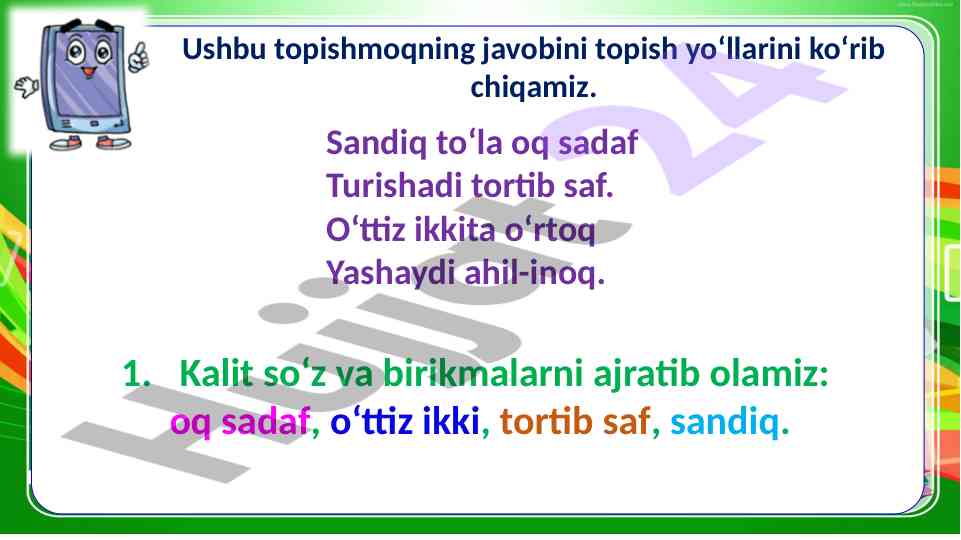 Ushbu topishmoqning javobini topish yo‘llarini ko‘rib chiqamiz.

Sandiq to‘la oq sadaf
Turishadi tortib saf.
O‘ttiz ikkita o‘rtoq
Yashaydi ahil-inoq.

1. Kalit so‘z va birikmalarni ajratib olamiz:
oq sadaf, o‘ttiz ikki, tortib saf, sandiq.

Hujjat 24